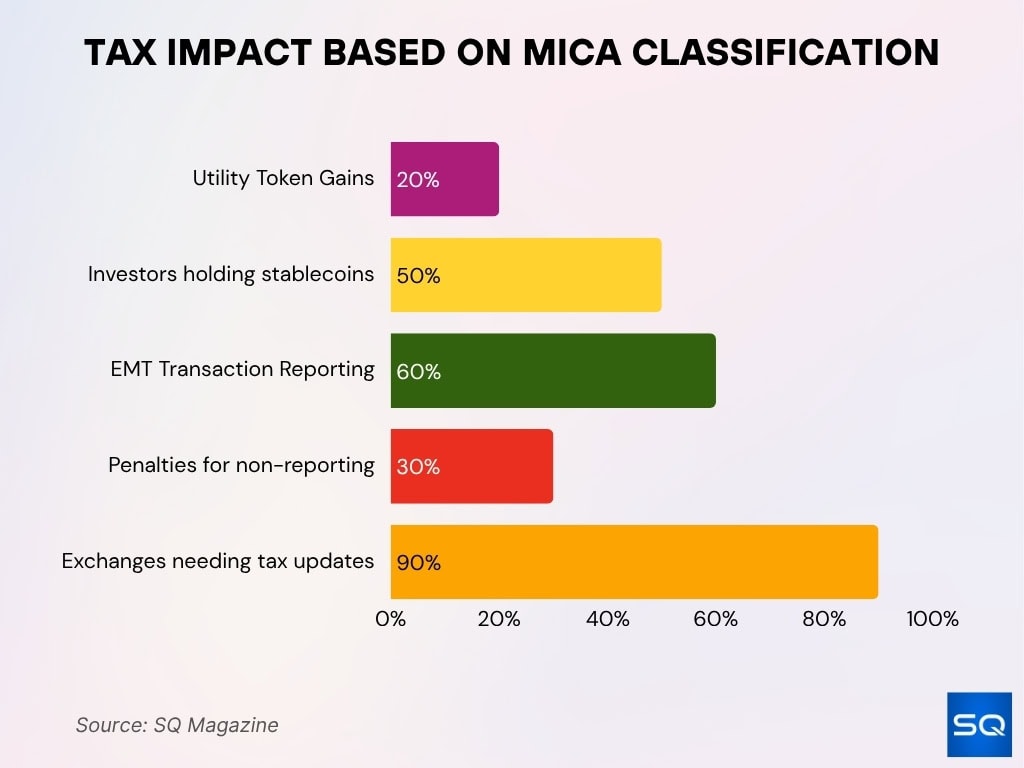 TAX IMPACT BASED ON MICA CLASSIFICATION

Utility Token Gains 20%

Investors holding stablecoins 50%

EMT Transaction Reporting 60%

Penalties for non-reporting 30%

Exchanges needing tax updates 90%

0% 20% 40% 60% 80% 100%

Source: SQ Magazine

SQ